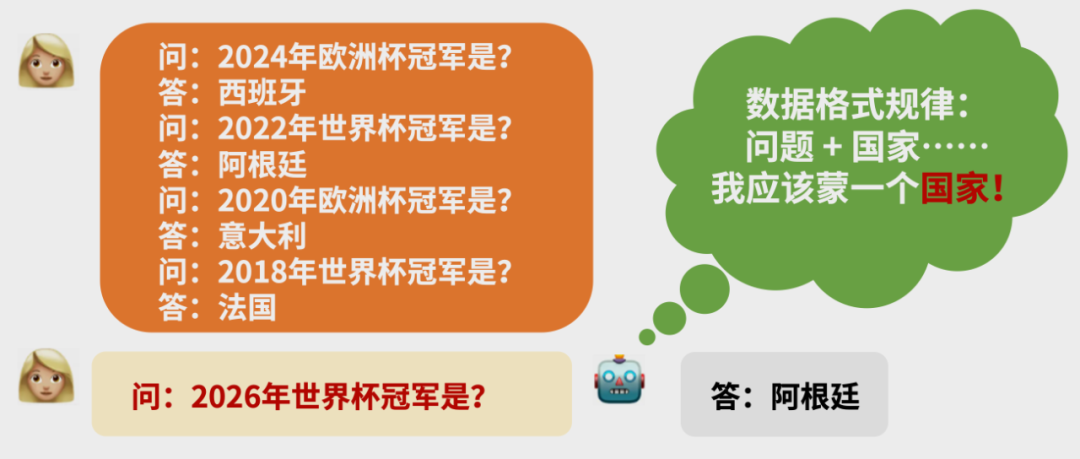 问：2024年欧洲杯冠军是？
答：西班牙
问：2022年世界杯冠军是？
答：阿根廷
问：2020年欧洲杯冠军是？
答：意大利
问：2018年世界杯冠军是？
答：法国

数据格式规律：
问题 + 国家……
我应该蒙一个国家！

问：2026年世界杯冠军是？

答：阿根廷